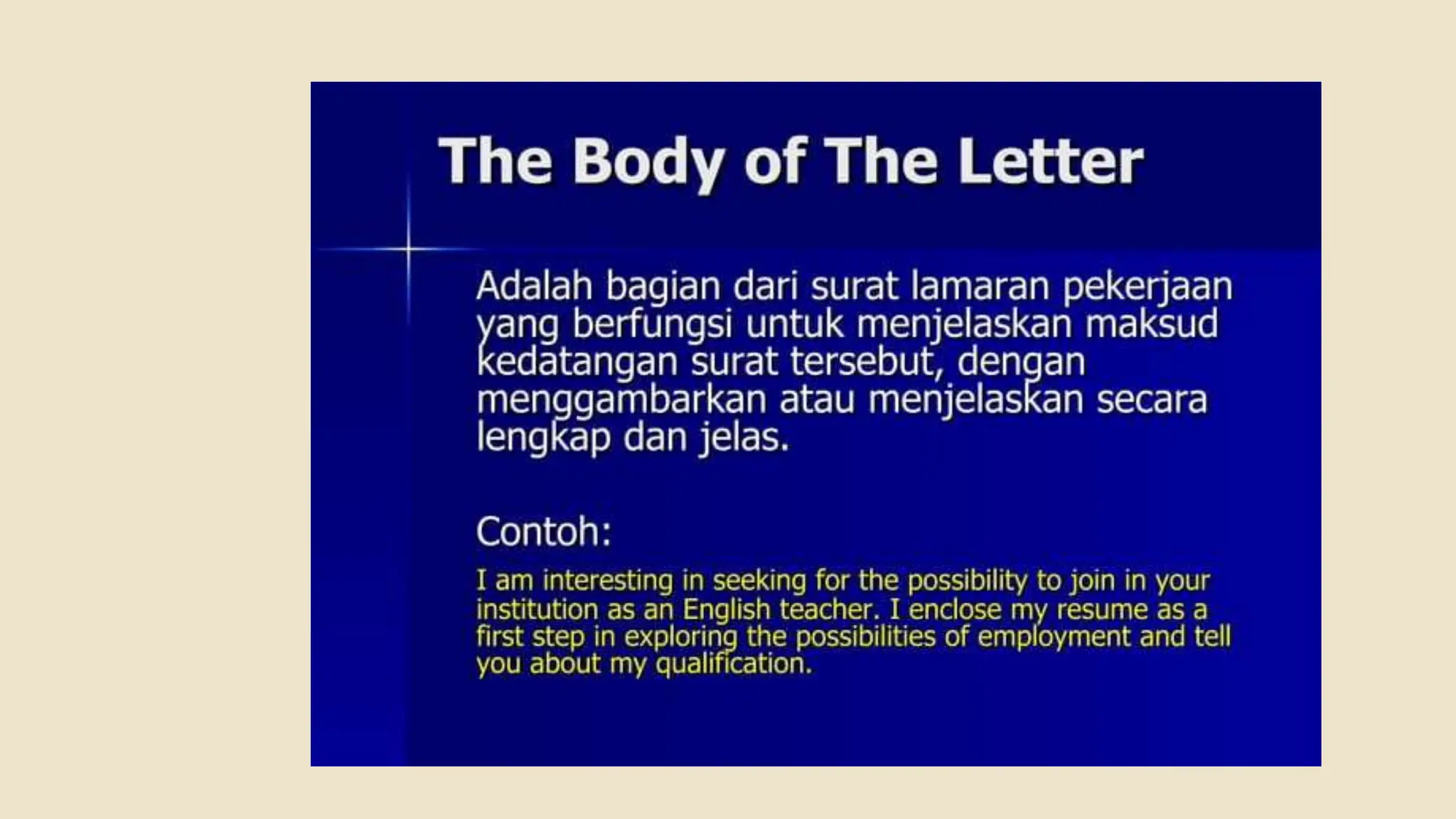 The Body of The Letter

Adalah bagian dari surat lamaran pekerjaan yang berfungsi untuk menjelaskan maksud kedatangan surat tersebut, dengan menggambarkan atau menjelaskan secara lengkap dan jelas.

Contoh:

I am interesting in seeking for the possibility to join in your institution as an English teacher. I enclose my resume as a first step in exploring the possibilities of employment and tell you about my qualification.